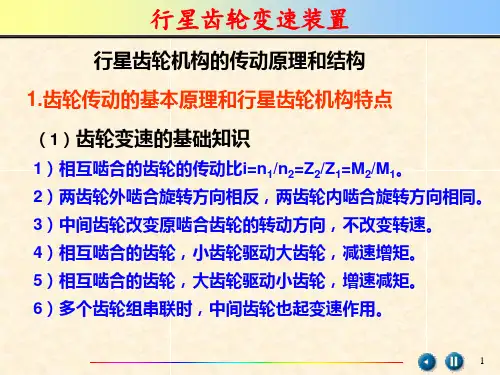 行星齿轮变速装置

行星齿轮机构的传动原理和结构

1.齿轮传动的基本原理和行星齿轮机构特点

（1）齿轮变速的基础知识

1）相互啮合的齿轮的传动比$i=n_1/n_2=Z_2/Z_1=M_2/M_1$。

2）两齿轮外啮合旋转方向相反，两齿轮内啮合旋转方向相同。

3）中间齿轮改变原啮合齿轮的转动方向，不改变转速。

4）相互啮合的齿轮，小齿轮驱动大齿轮，减速增矩。

5）相互啮合的齿轮，大齿轮驱动小齿轮，增速减矩。

6）多个齿轮组串联时，中间齿轮也起变速作用。

1